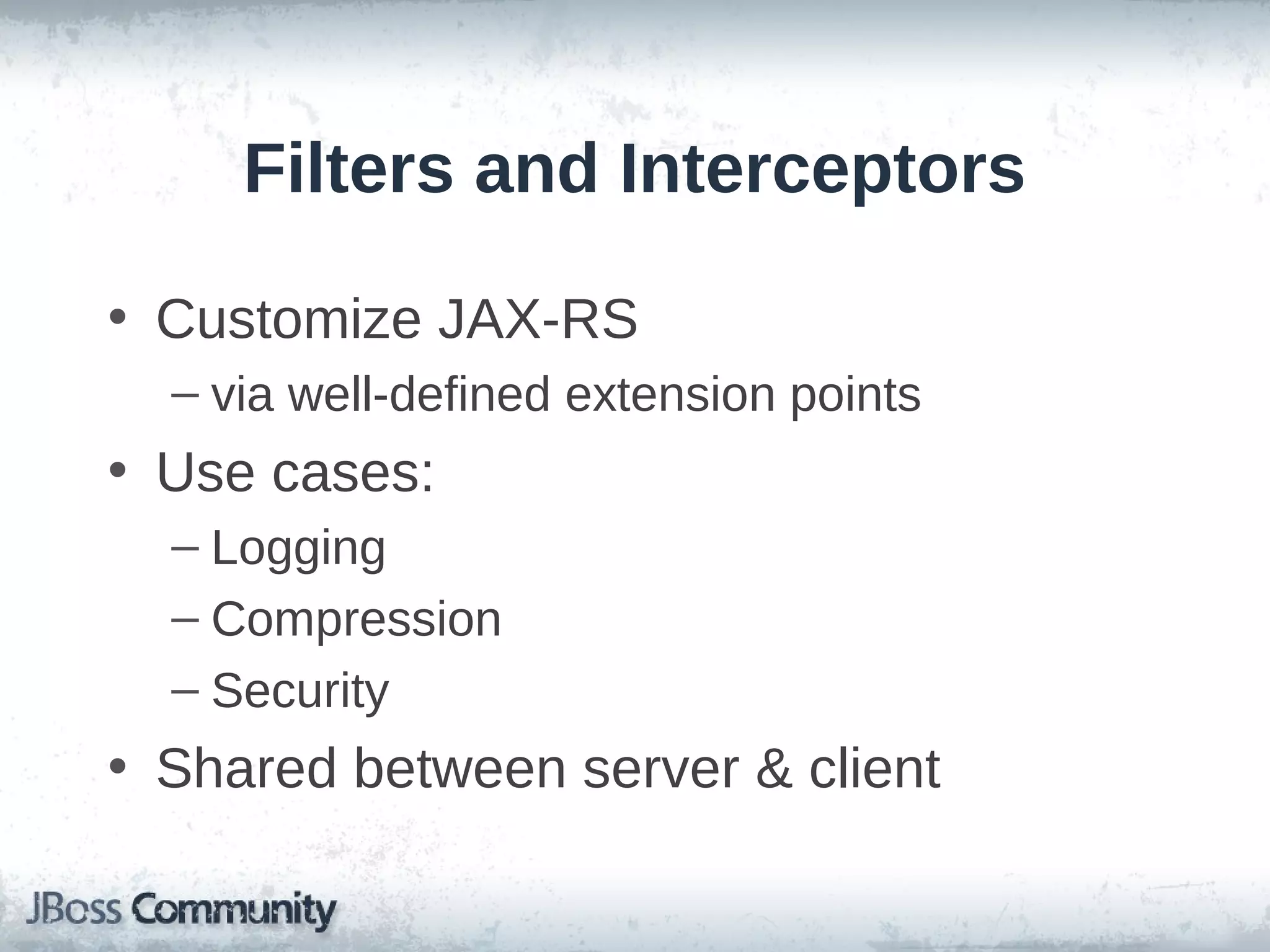 Filters and Interceptors

• Customize JAX-RS
– via well-defined extension points
• Use cases:
– Logging
– Compression
– Security
• Shared between server & client

JBoss Community